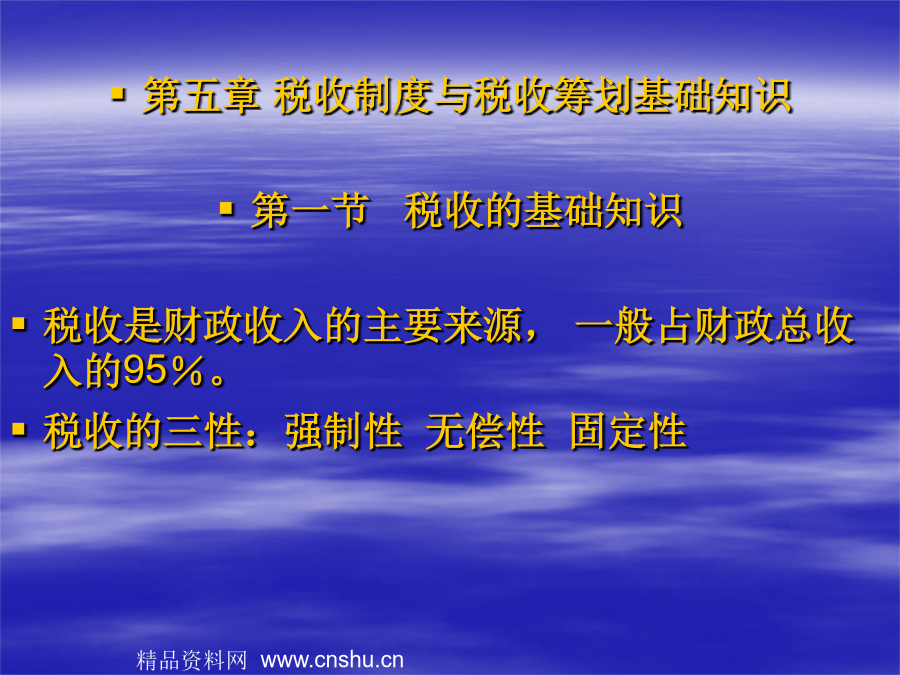 ▪ 第五章 税收制度与税收筹划基础知识

▪ 第一节 税收的基础知识

▪ 税收是财政收入的主要来源， 一般占财政总收入的95％。

▪ 税收的三性：强制性 无偿性 固定性

精品资料网 www.cnshu.cn